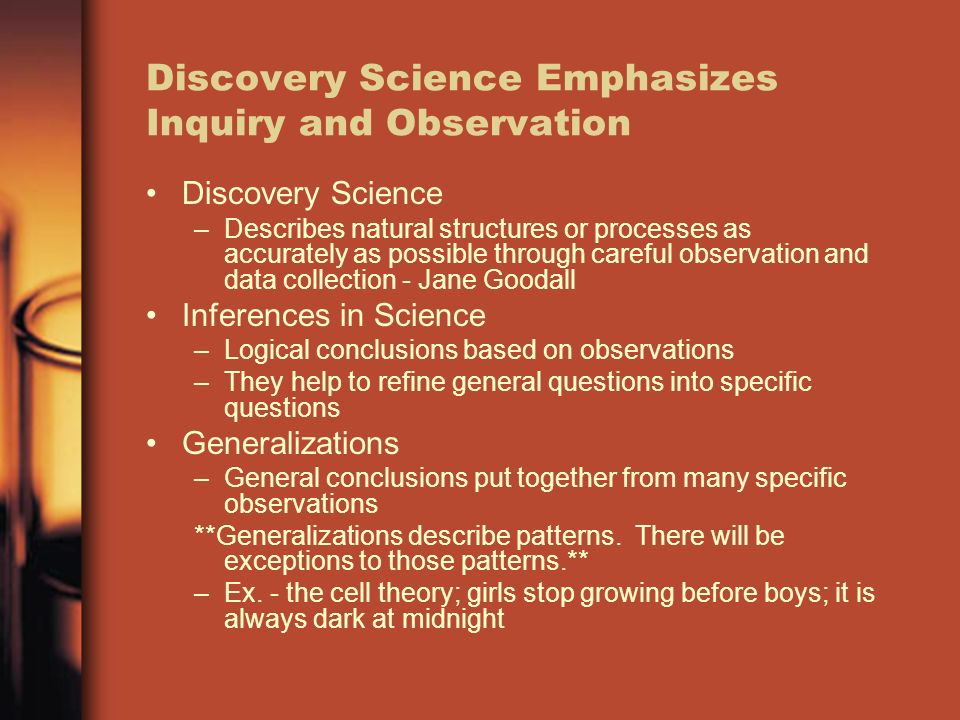 Discovery Science Emphasizes Inquiry and Observation

• Discovery Science
– Describes natural structures or processes as accurately as possible through careful observation and data collection - Jane Goodall
• Inferences in Science
– Logical conclusions based on observations
– They help to refine general questions into specific questions
• Generalizations
– General conclusions put together from many specific observations
**Generalizations describe patterns. There will be exceptions to those patterns.**
– Ex. - the cell theory; girls stop growing before boys; it is always dark at midnight